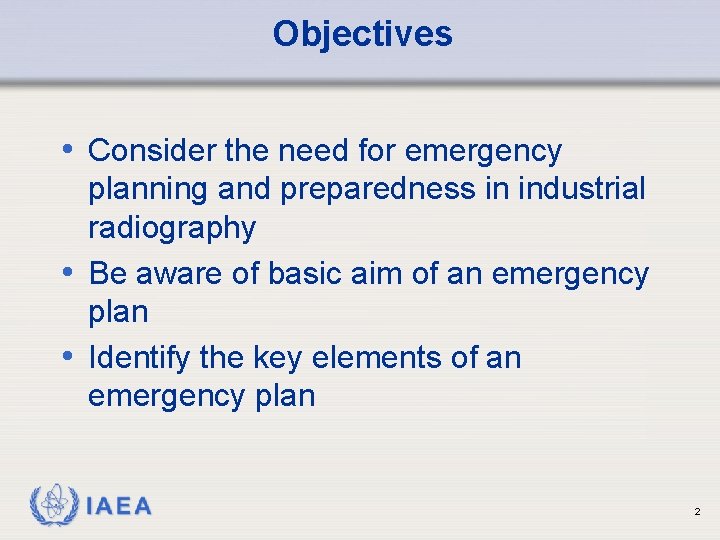 Objectives

• Consider the need for emergency planning and preparedness in industrial radiography

• Be aware of basic aim of an emergency plan

• Identify the key elements of an emergency plan

IAEA

2